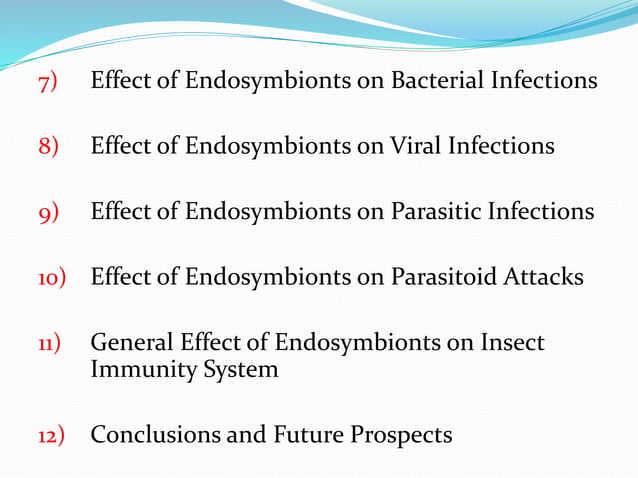 7) Effect of Endosymbionts on Bacterial Infections

8) Effect of Endosymbionts on Viral Infections

9) Effect of Endosymbionts on Parasitic Infections

10) Effect of Endosymbionts on Parasitoid Attacks

11) General Effect of Endosymbionts on Insect Immunity System

12) Conclusions and Future Prospects